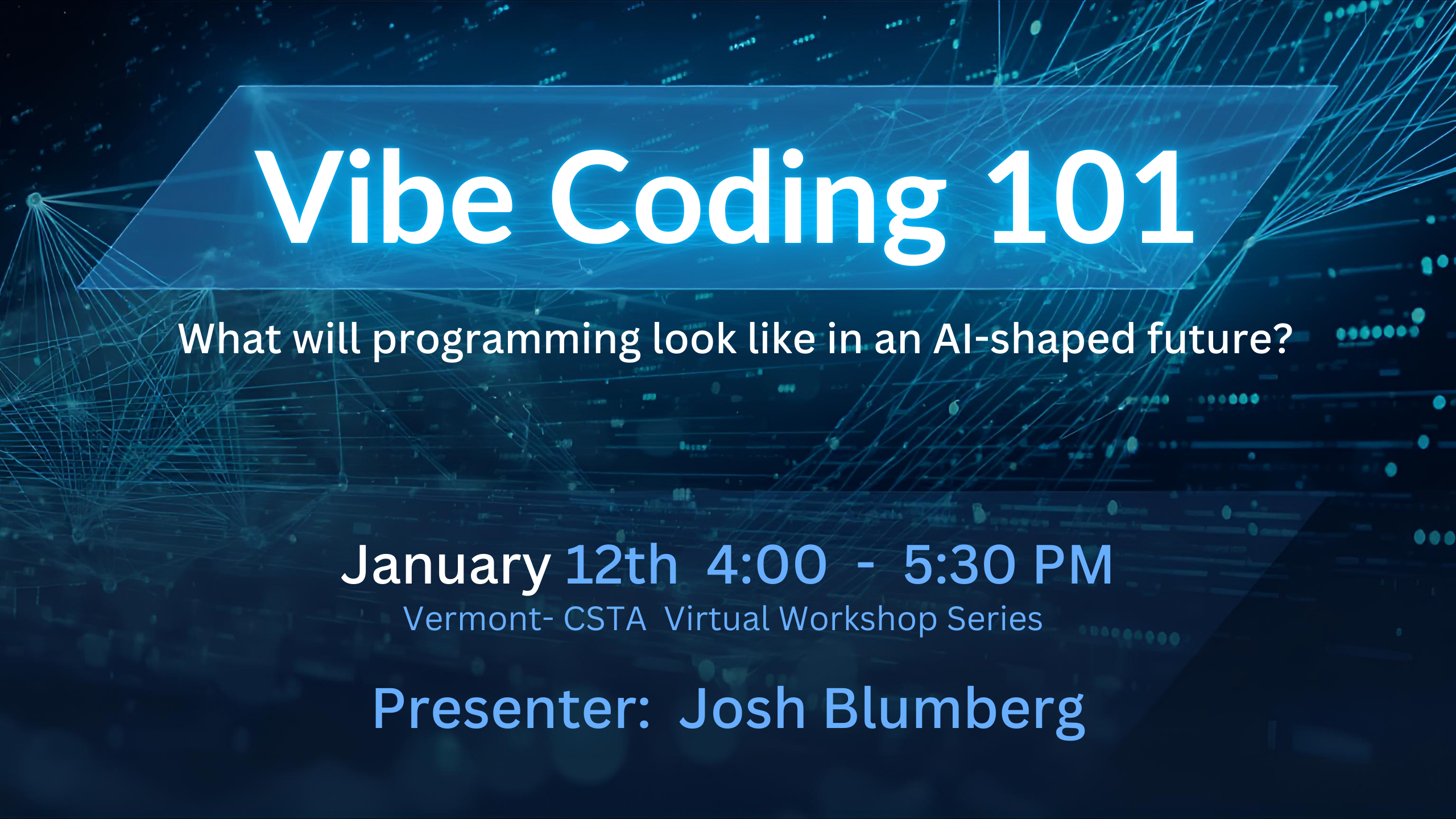 Vibe Coding 101

What will programming look like in an AI-shaped future?

January 12th 4:00 - 5:30 PM
Vermont- CSTA Virtual Workshop Series

Presenter: Josh Blumberg